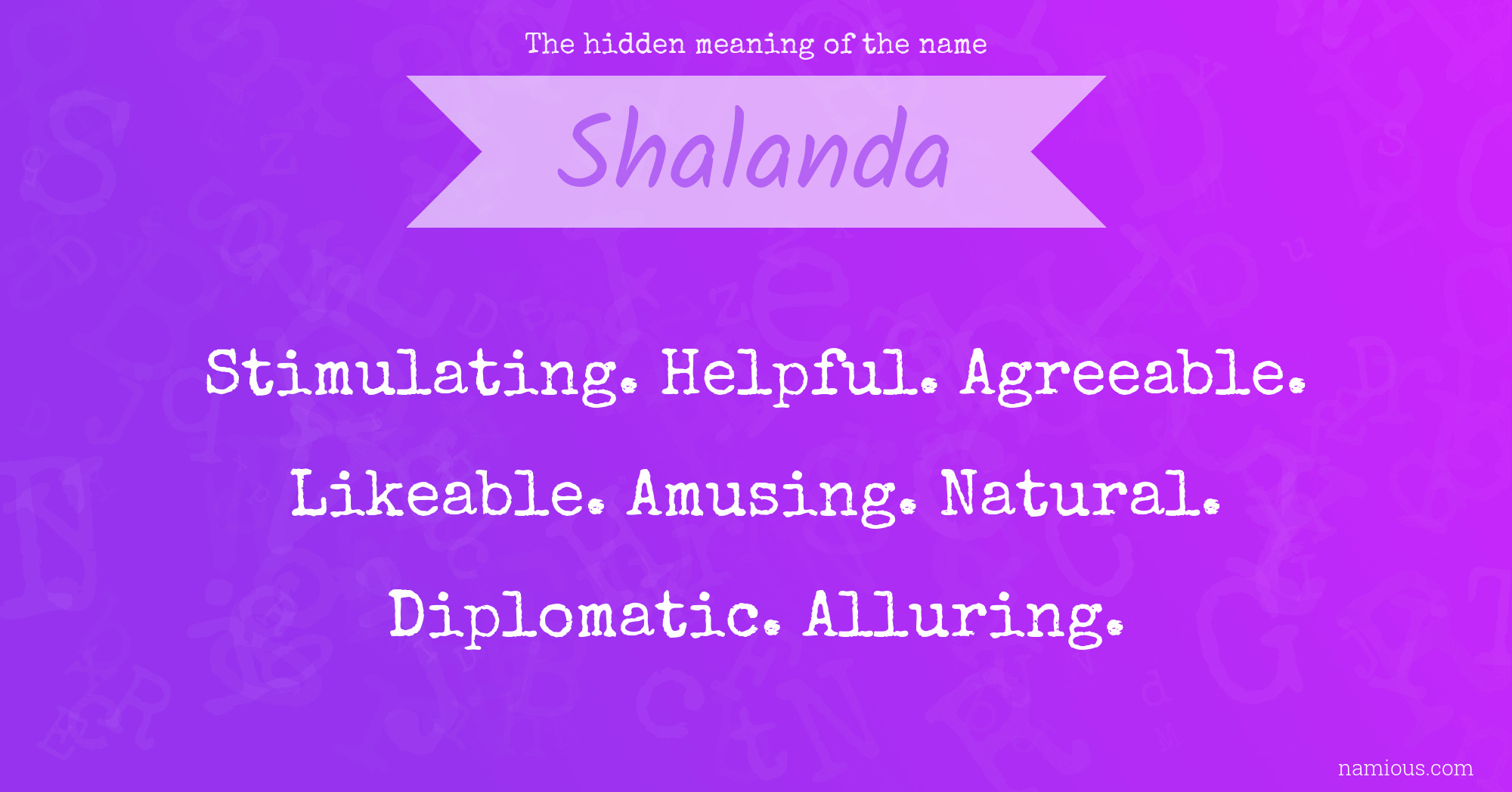 The hidden meaning of the name

Shalanda

Stimulating. Helpful. Agreeable. Likeable. Amusing. Natural. Diplomatic. Alluring.

namious.com